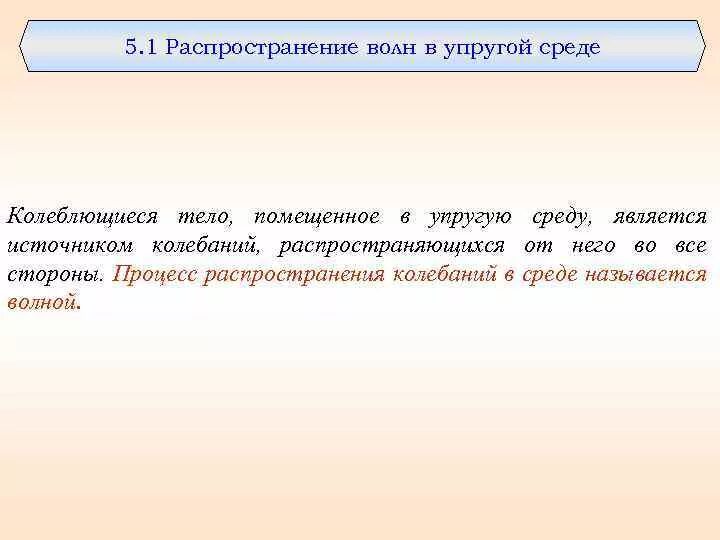 5.1 Распространение волн в упругой среде

Колеблющиеся тело, помещенное в упругую среду, является источником колебаний, распространяющихся от него во все стороны. Процесс распространения колебаний в среде называется волной.